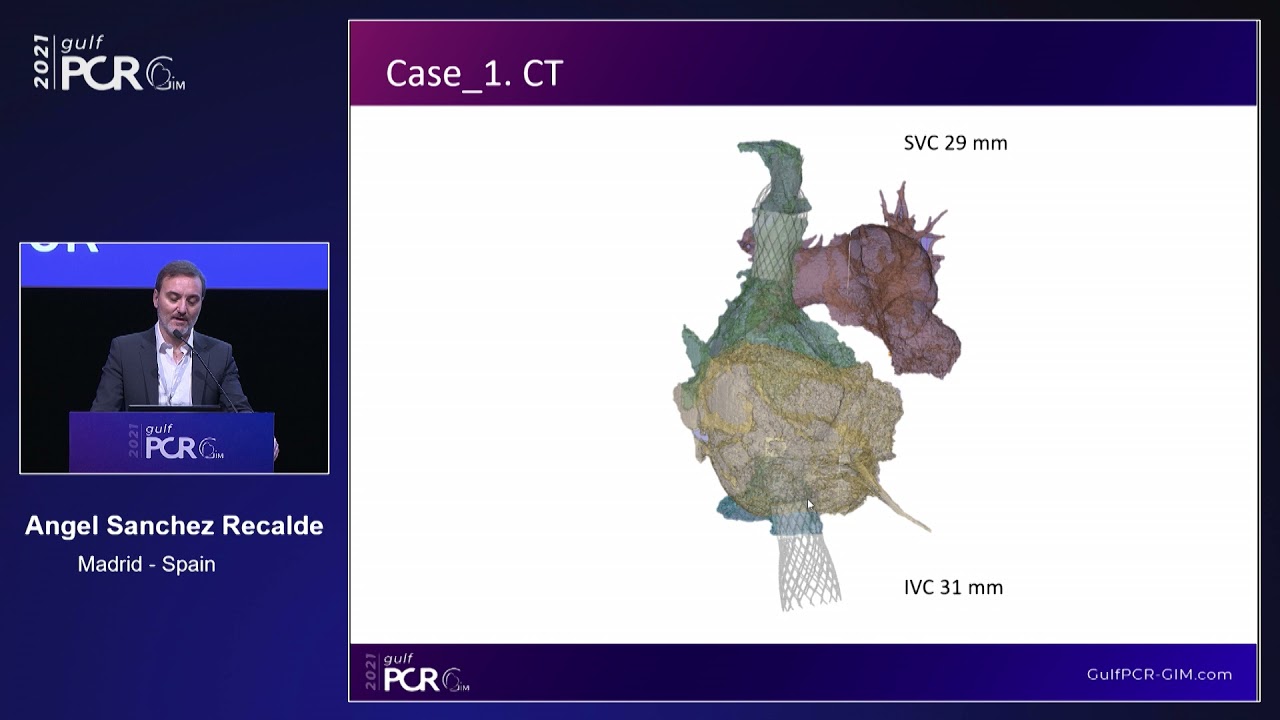 2021 gulf PCR GIM

2021 gulf PCR GIM

Angel Sanchez Recalde
Madrid - Spain

Case_1. CT

SVC 29 mm

IVC 31 mm

2021 gulf PCR GIM

GulfPCR-GIM.com